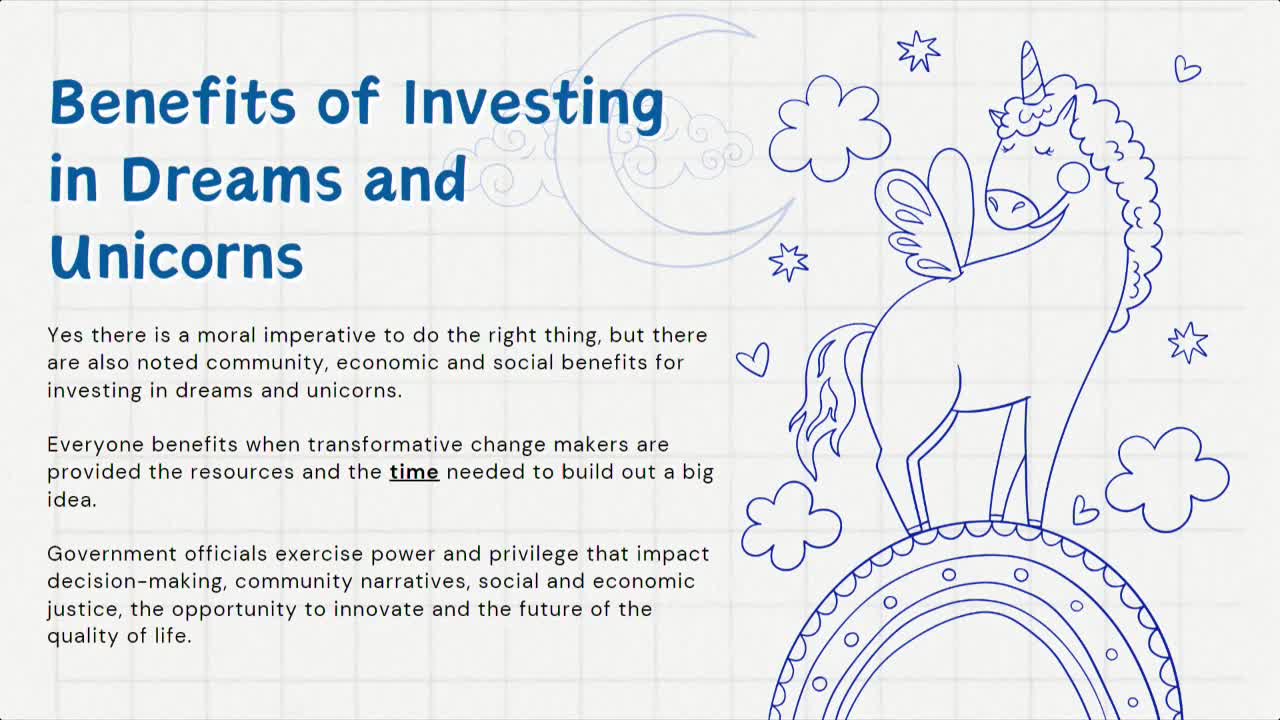 Benefits of Investing in Dreams and Unicorns

Yes there is a moral imperative to do the right thing, but there are also noted community, economic and social benefits for investing in dreams and unicorns.

Everyone benefits when transformative change makers are provided the resources and the time needed to build out a big idea.

Government officials exercise power and privilege that impact decision-making, community narratives, social and economic justice, the opportunity to innovate and the future of the quality of life.